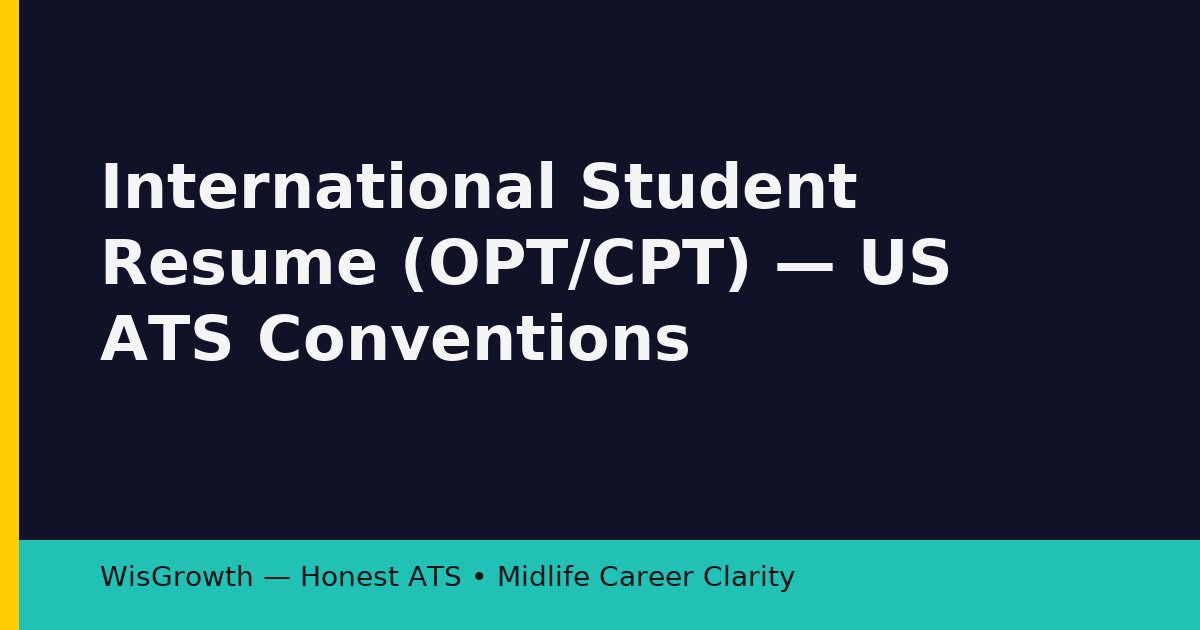 International Student Resume (OPT/CPT) — US ATS Conventions

WisGrowth — Honest ATS • Midlife Career Clarity